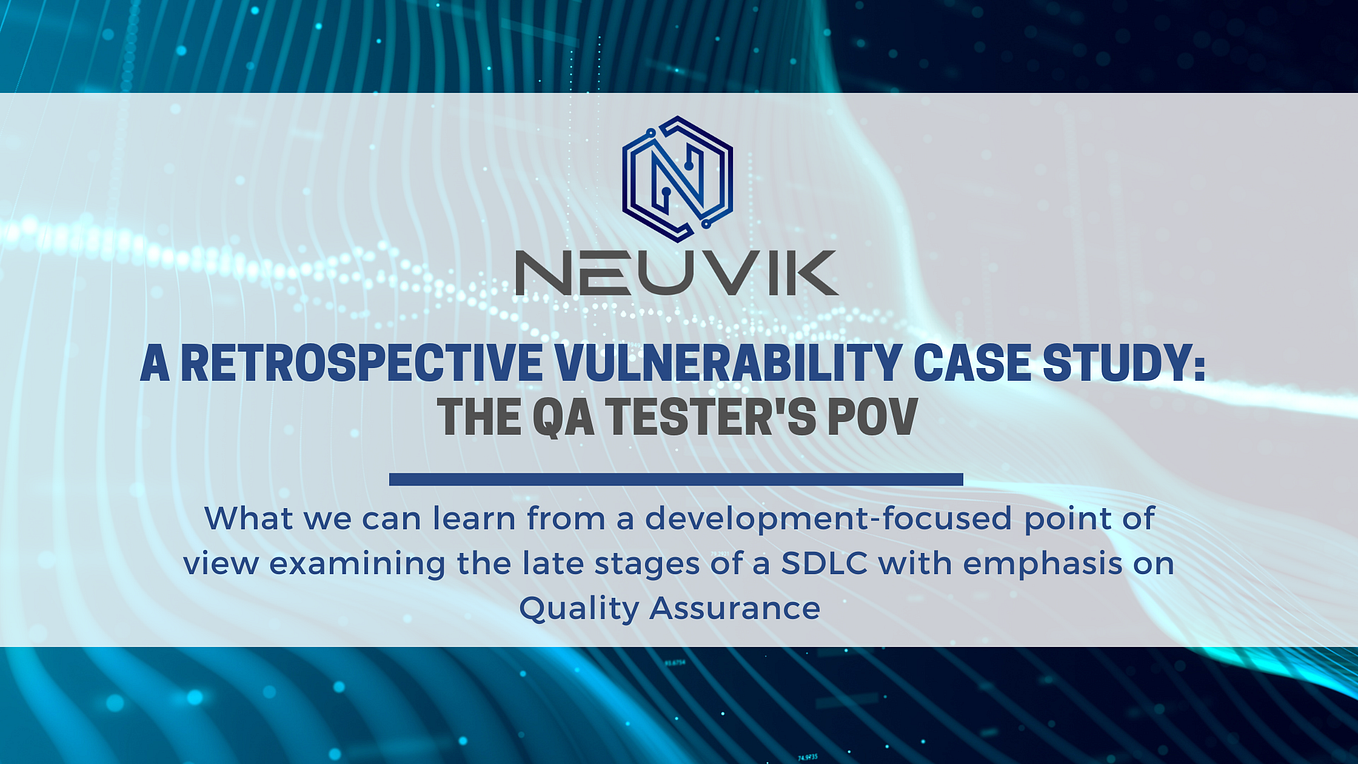 NEUVIK

A RETROSPECTIVE VULNERABILITY CASE STUDY: THE QA TESTER'S POV

What we can learn from a development-focused point of view examining the late stages of a SDLC with emphasis on Quality Assurance